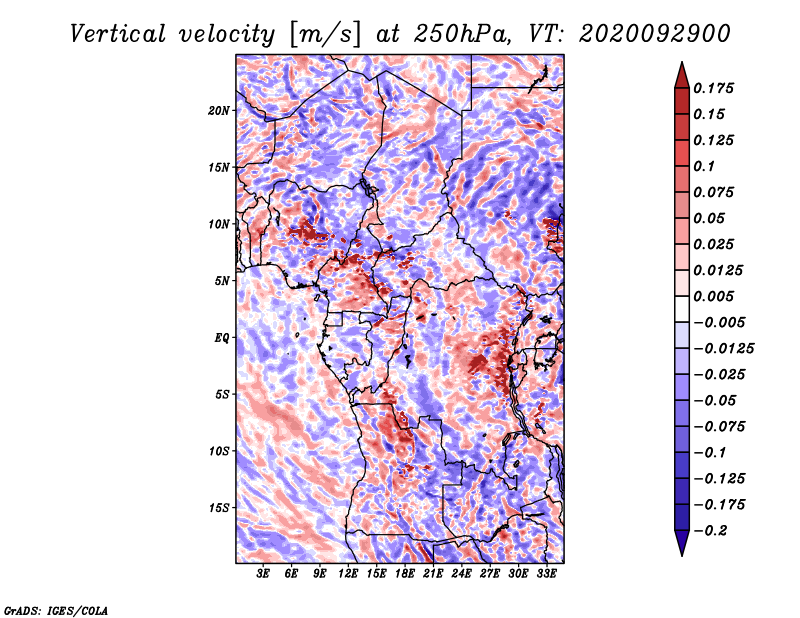 Vertical velocity [m/s] at 250hPa, VT: 2020092900

20N
15N
10N
5N
EQ
5S
10S
15S

3E 6E 9E 12E 15E 18E 21E 24E 27E 30E 33E

0.175
0.15
0.125
0.1
0.075
0.05
0.025
0.0125
0.005
−0.005
−0.0125
−0.025
−0.05
−0.075
−0.1
−0.125
−0.175
−0.2

GrADS: IGES/COLA